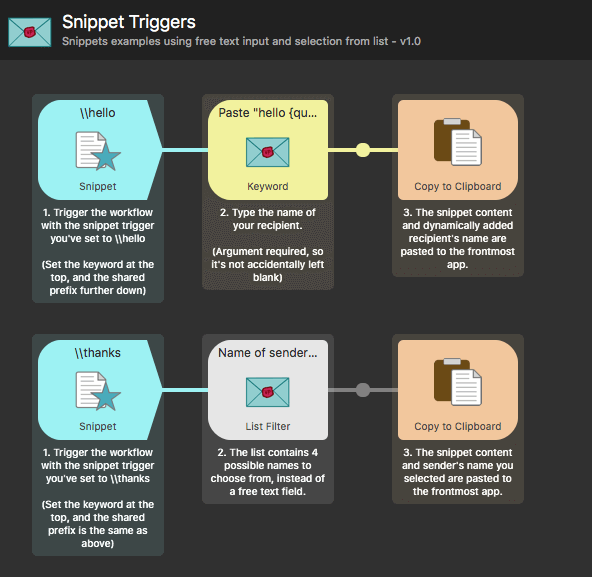 Snippet Triggers
Snippets examples using free text input and selection from list - v1.0

\\hello
Snippet
1. Trigger the workflow with the snippet trigger you've set to \\hello

(Set the keyword at the top, and the shared prefix further down)

Paste "hello {qu...
Keyword
2. Type the name of your recipient.

(Argument required, so it's not accidentally left blank)

Copy to Clipboard
3. The snippet content and dynamically added recipient's name are pasted to the frontmost app.

\\thanks
Snippet
1. Trigger the workflow with the snippet trigger you've set to \\thanks

(Set the keyword at the top, and the shared prefix is the same as above)

Name of sender...
List Filter
2. The list contains 4 possible names to choose from, instead of a free text field.

Copy to Clipboard
3. The snippet content and sender's name you selected are pasted to the frontmost app.